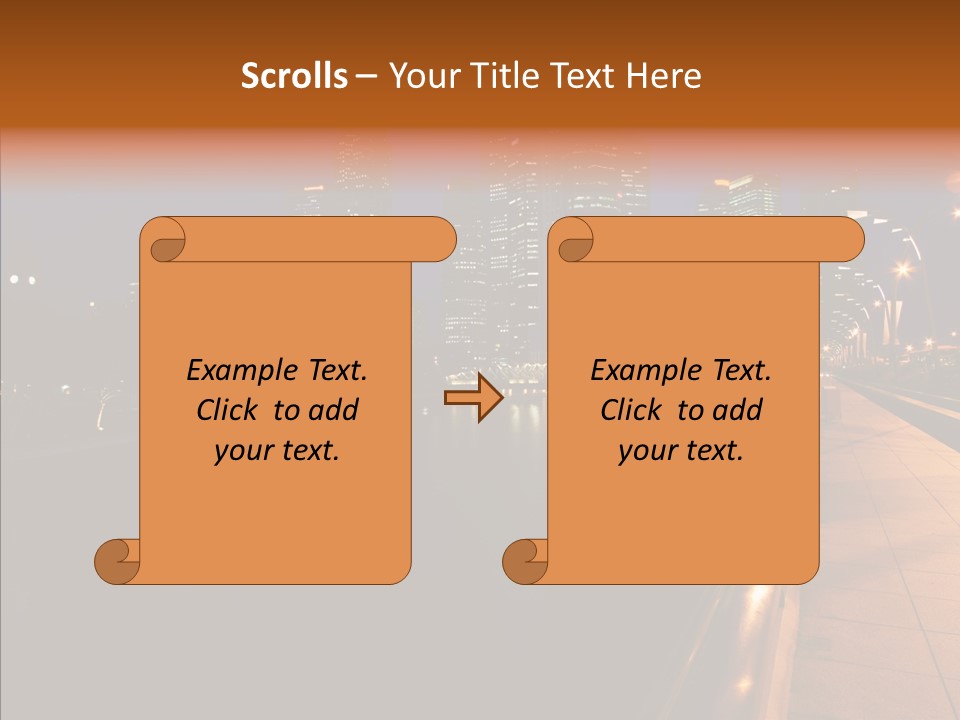 Scrolls – Your Title Text Here

Example Text. Click to add your text.

Example Text. Click to add your text.